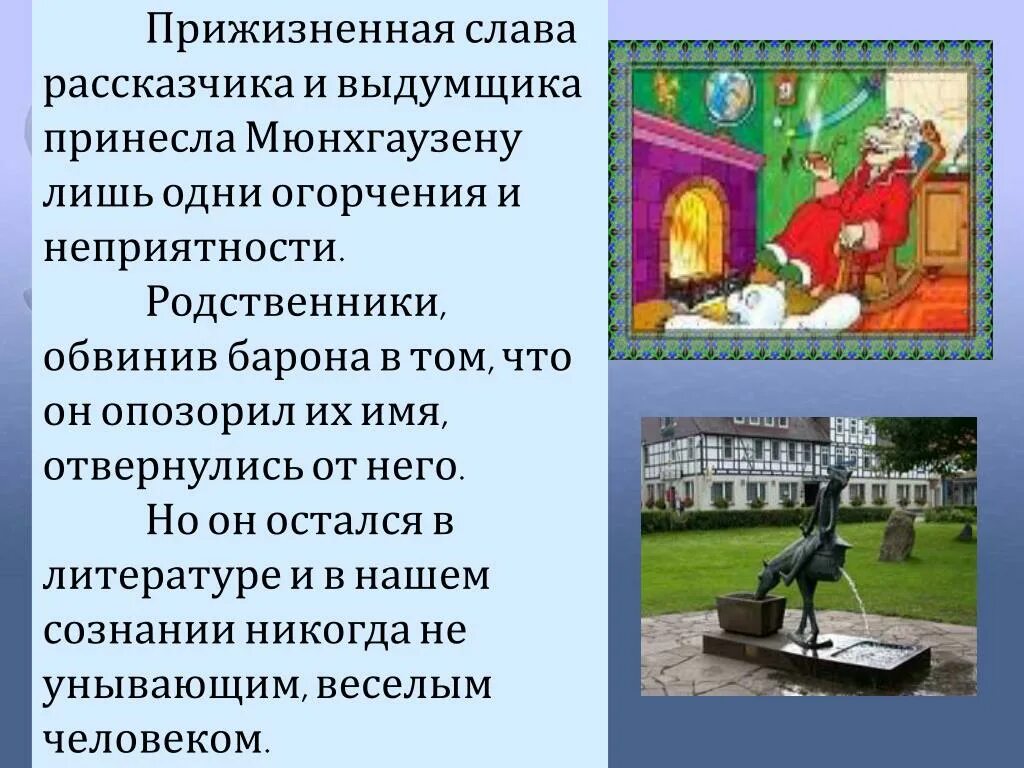 Прижизненная слава рассказчика и выдумщика принесла Мюнхгаузену лишь одни огорчения и неприятности.

Родственники, обвинив барона в том, что он опозорил их имя, отвернулись от него.

Но он остался в литературе и в нашем сознании никогда не унывающим, веселым человеком.